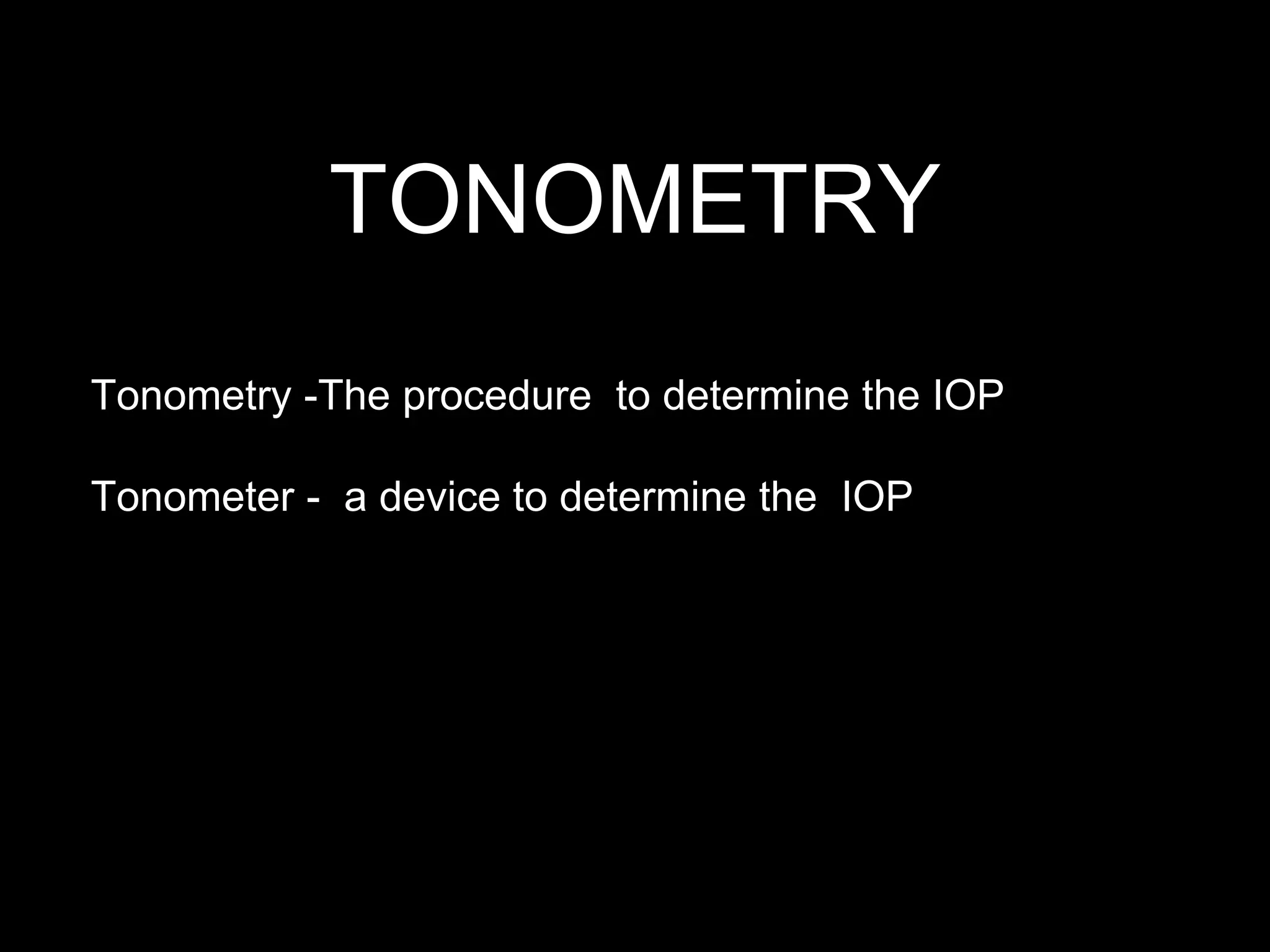 TONOMETRY

Tonometry -The procedure to determine the IOP

Tonometer - a device to determine the IOP